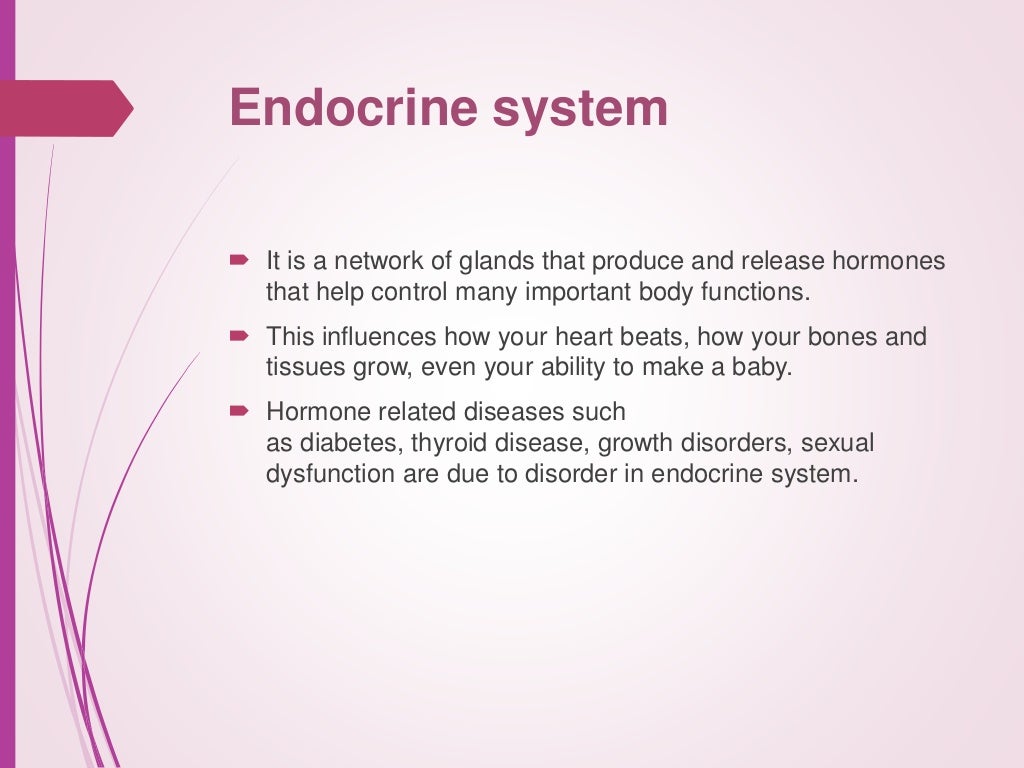 Endocrine system

It is a network of glands that produce and release hormones that help control many important body functions.

This influences how your heart beats, how your bones and tissues grow, even your ability to make a baby.

Hormone related diseases such as diabetes, thyroid disease, growth disorders, sexual dysfunction are due to disorder in endocrine system.